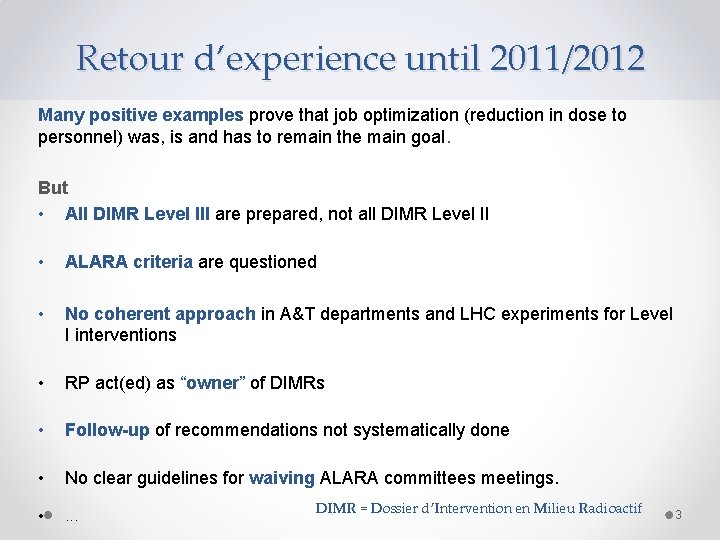 Retour d'experience until 2011/2012

Many positive examples prove that job optimization (reduction in dose to personnel) was, is and has to remain the main goal.

But

• All DIMR Level III are prepared, not all DIMR Level II

• ALARA criteria are questioned

• No coherent approach in A&T departments and LHC experiments for Level I interventions

• RP act(ed) as "owner" of DIMRs

• Follow-up of recommendations not systematically done

• No clear guidelines for waiving ALARA committees meetings.

• …

DIMR = Dossier d'Intervention en Milieu Radioactif

3